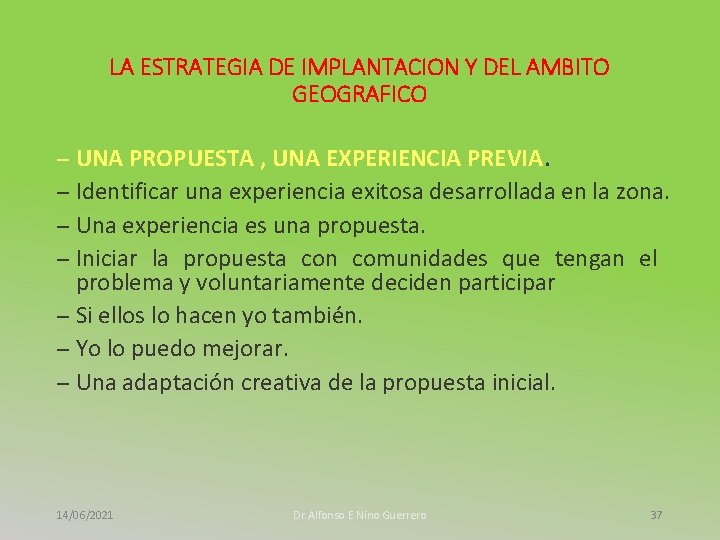 LA ESTRATEGIA DE IMPLANTACION Y DEL AMBITO GEOGRAFICO

– UNA PROPUESTA , UNA EXPERIENCIA PREVIA.
– Identificar una experiencia exitosa desarrollada en la zona.
– Una experiencia es una propuesta.
– Iniciar la propuesta con comunidades que tengan el problema y voluntariamente deciden participar
– Si ellos lo hacen yo también.
– Yo lo puedo mejorar.
– Una adaptación creativa de la propuesta inicial.

14/06/2021 Dr. Alfonso E Nino Guerrero 37